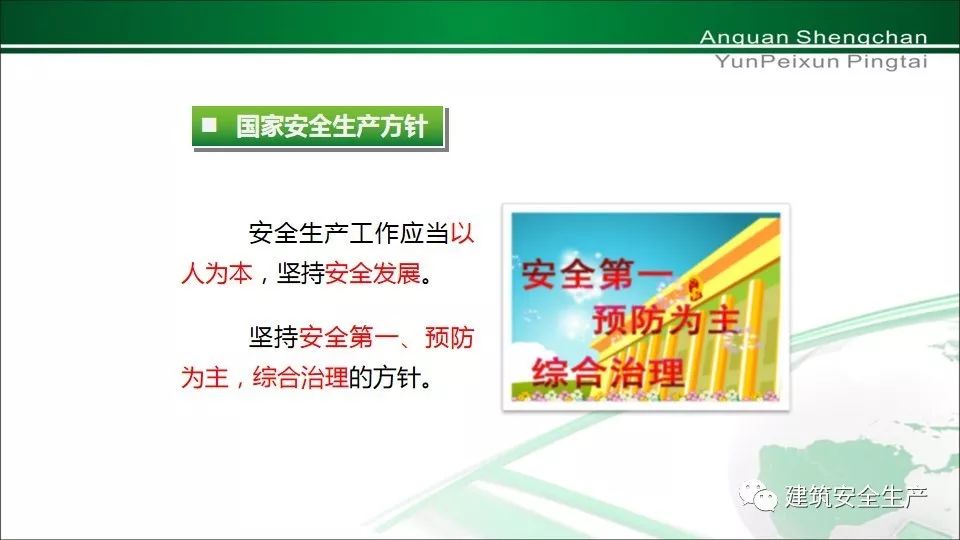 Anquan Shengchan
YunPeixun Pingtai

■ 国家安全生产方针

安全生产工作应当以人为本，坚持安全发展。

坚持安全第一、预防为主，综合治理的方针。

安全第一
预防为主
综合治理

建筑安全生产